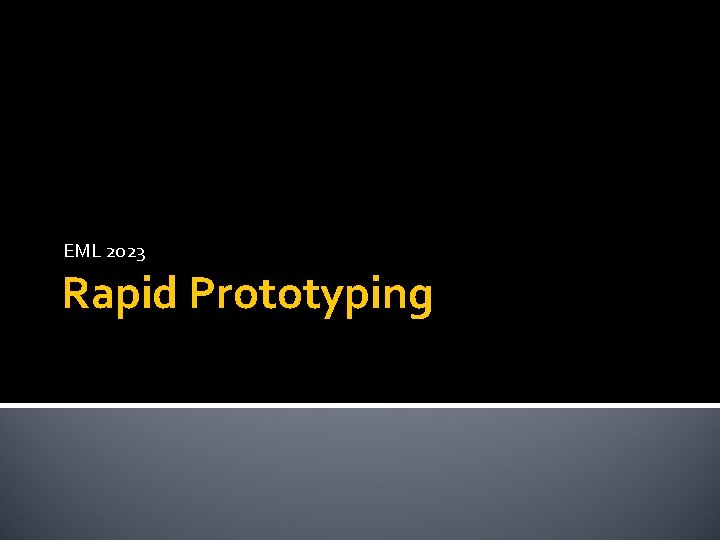 EML 2023

Rapid Prototyping